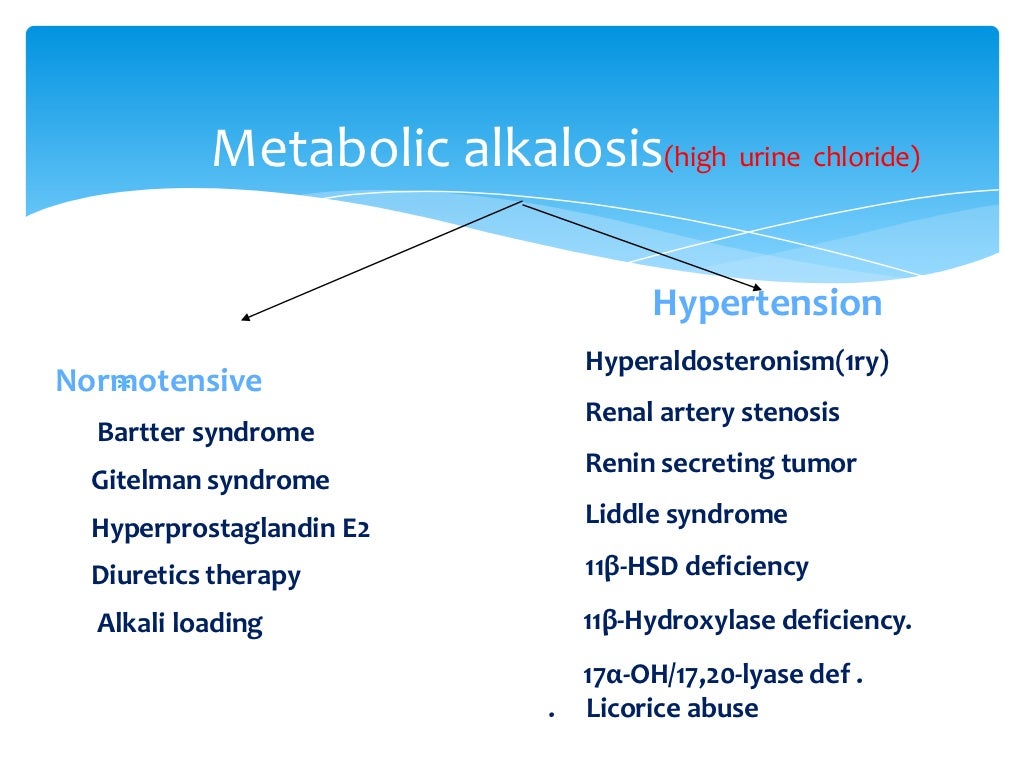 Metabolic alkalosis(high urine chloride)

Normotensive

Bartter syndrome

Gitelman syndrome

Hyperprostaglandin E2

Diuretics therapy

Alkali loading

Hypertension

Hyperaldosteronism(1ry)

Renal artery stenosis

Renin secreting tumor

Liddle syndrome

11β-HSD deficiency

11β-Hydroxylase deficiency.

17α-OH/17,20-lyase def .

. Licorice abuse